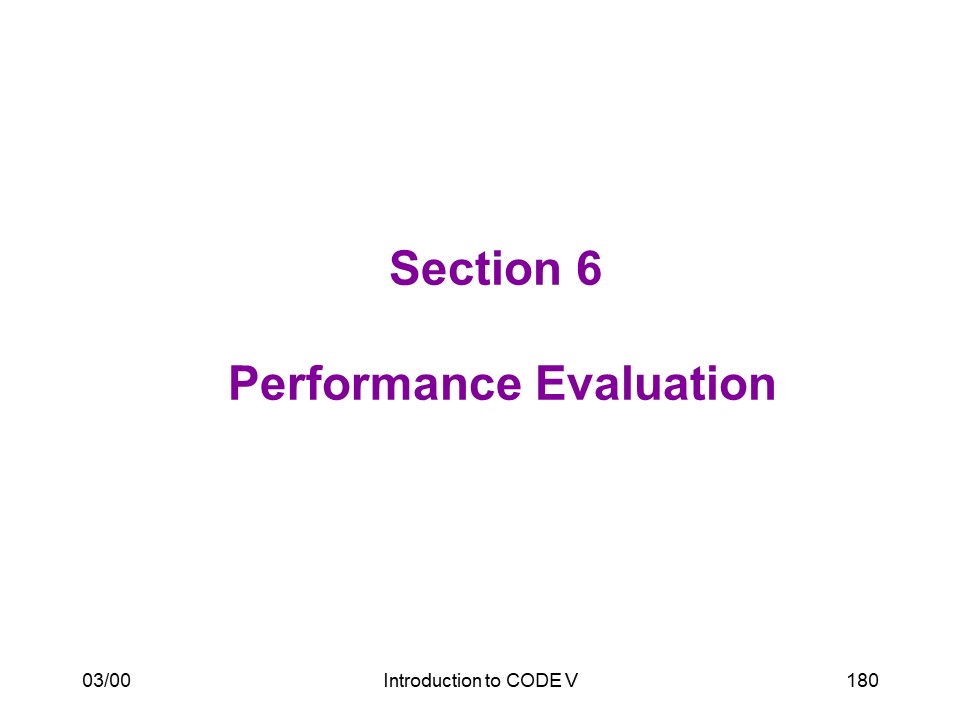 Section 6

Performance Evaluation

03/00

Introduction to CODE V

180